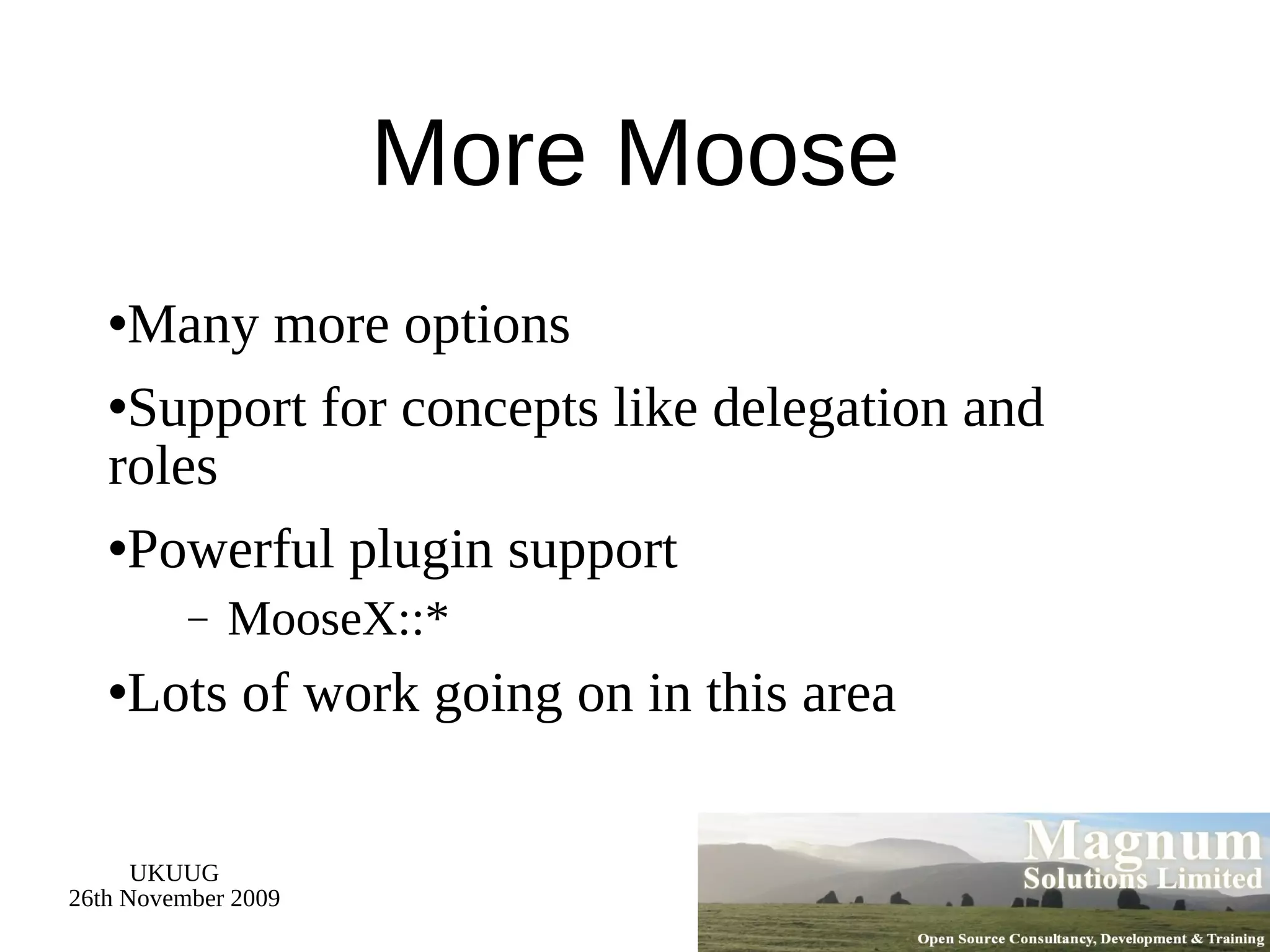 More Moose

•Many more options

•Support for concepts like delegation and roles

•Powerful plugin support

– MooseX::*

•Lots of work going on in this area

UKUUG
26th November 2009

Magnum
Solutions Limited

Open Source Consultancy, Development & Training